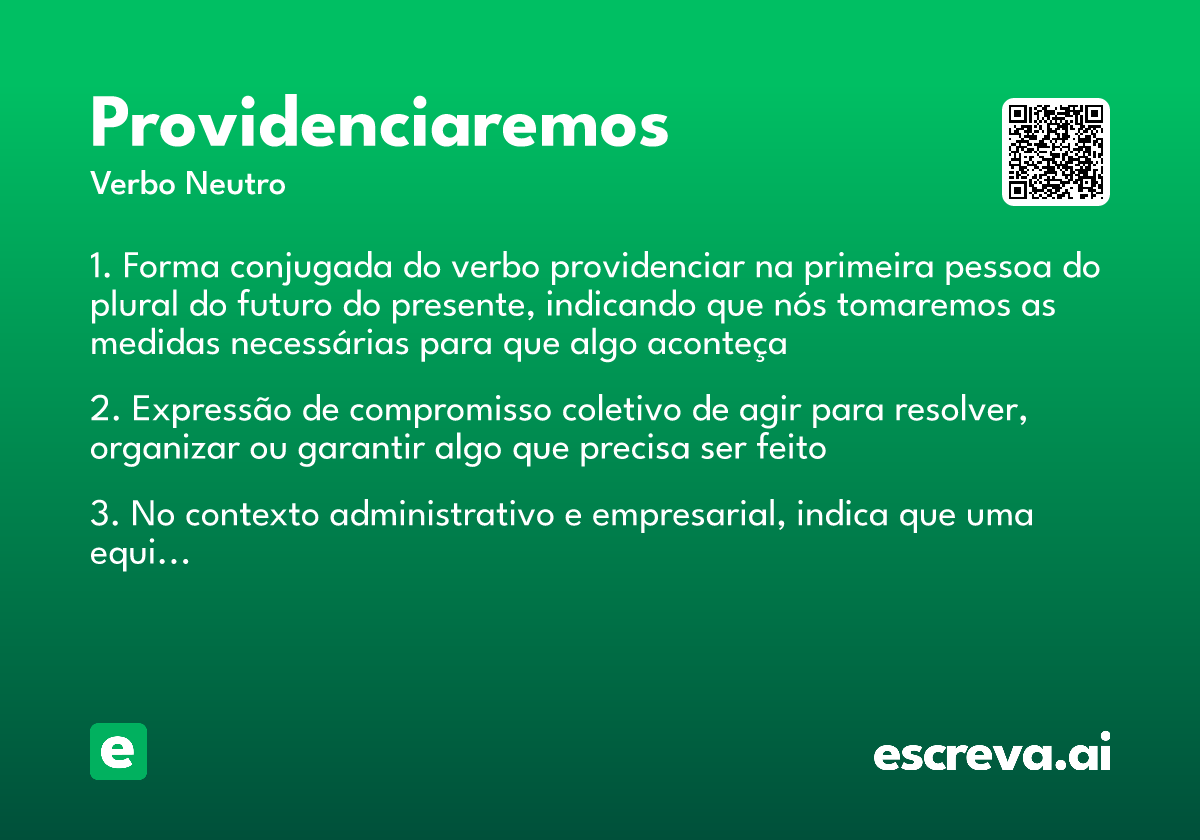 Providenciaremos
Verbo Neutro

1. Forma conjugada do verbo providenciar na primeira pessoa do plural do futuro do presente, indicando que nós tomaremos as medidas necessárias para que algo aconteça

2. Expressão de compromisso coletivo de agir para resolver, organizar ou garantir algo que precisa ser feito

3. No contexto administrativo e empresarial, indica que uma equi...

e

escreva.ai